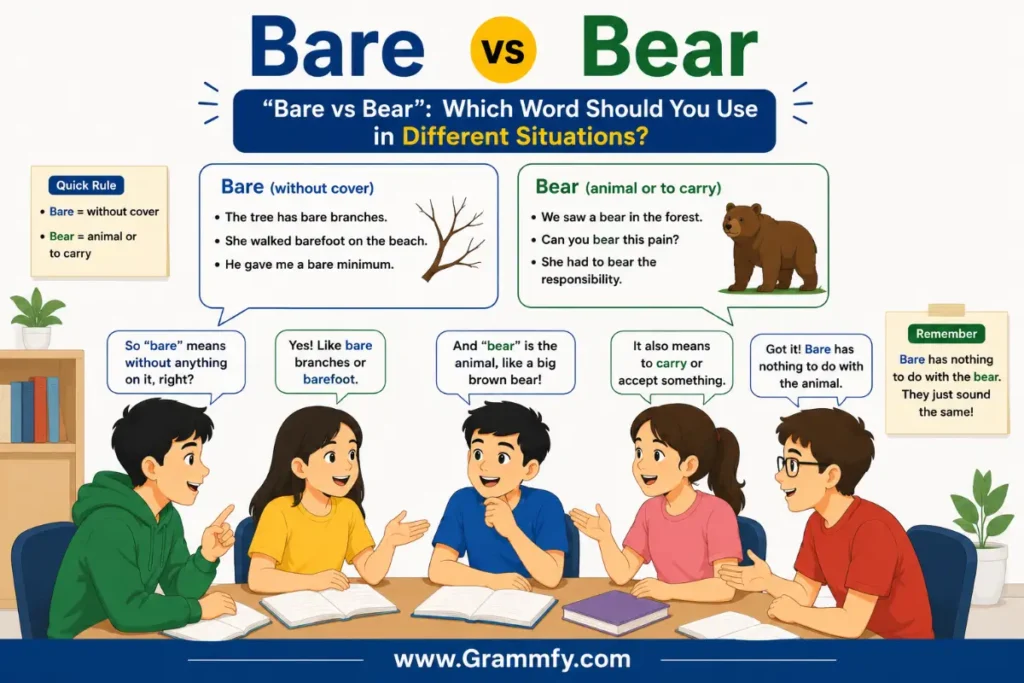 Bare vs Bear

"Bare vs Bear": Which Word Should You Use in Different Situations?

Quick Rule
• Bare = without cover
• Bear = animal or to carry

Bare (without cover)
• The tree has bare branches.
• She walked barefoot on the beach.
• He gave me a bare minimum.

Bear (animal or to carry)
• We saw a bear in the forest.
• Can you bear this pain?
• She had to bear the responsibility.

Remember
Bare has nothing to do with the bear. They just sound the same!

So "bare" means without anything on it, right?

Yes! Like bare branches or barefoot.

And "bear" is the animal, like a big brown bear!

It also means to carry or accept something.

Got it! Bare has nothing to do with the animal.

www.Grammfy.com